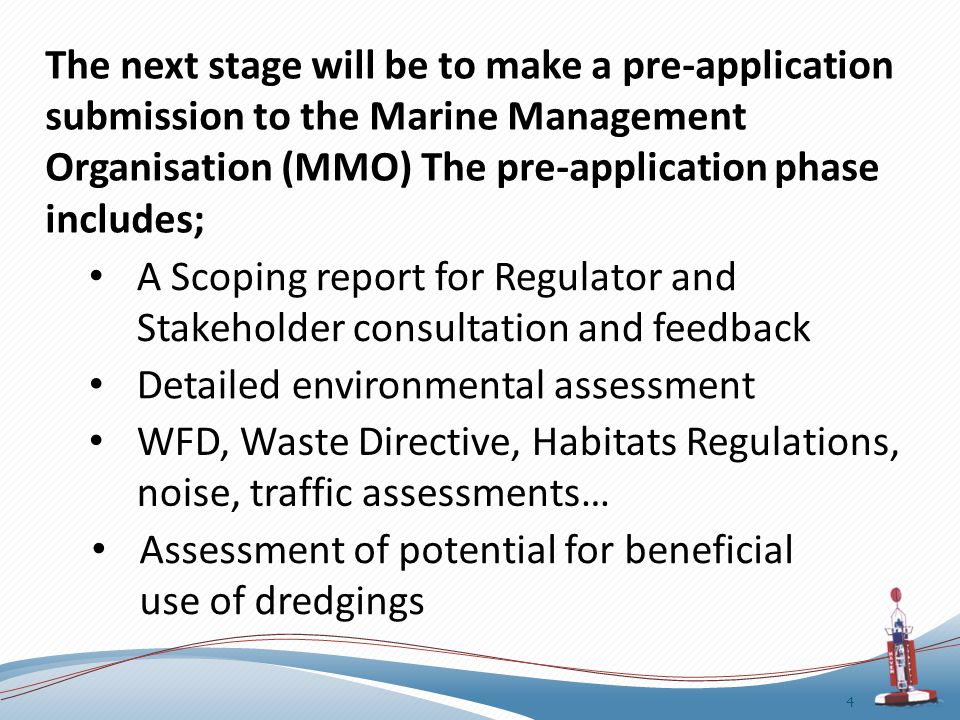 The next stage will be to make a pre-application submission to the Marine Management Organisation (MMO) The pre-application phase includes;

• A Scoping report for Regulator and Stakeholder consultation and feedback
• Detailed environmental assessment
• WFD, Waste Directive, Habitats Regulations, noise, traffic assessments…
• Assessment of potential for beneficial use of dredgings

4